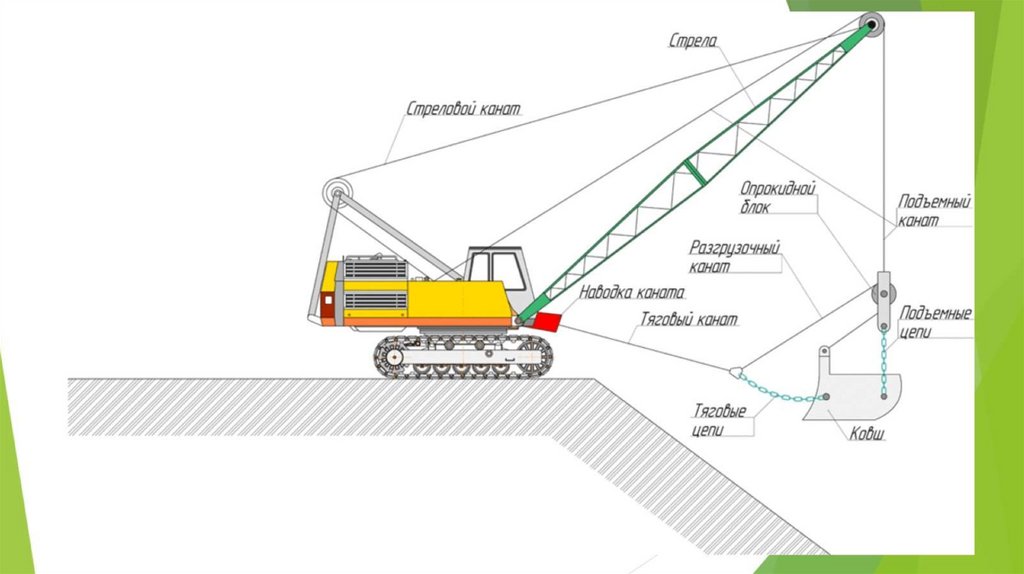 Стрела

Стреловой канат

Опрокидной блок

Подъемный канат

Разгрузочный канат

Наводка каната

Тяговый канат

Подъемные цепи

Тяговые цепи

Ковш